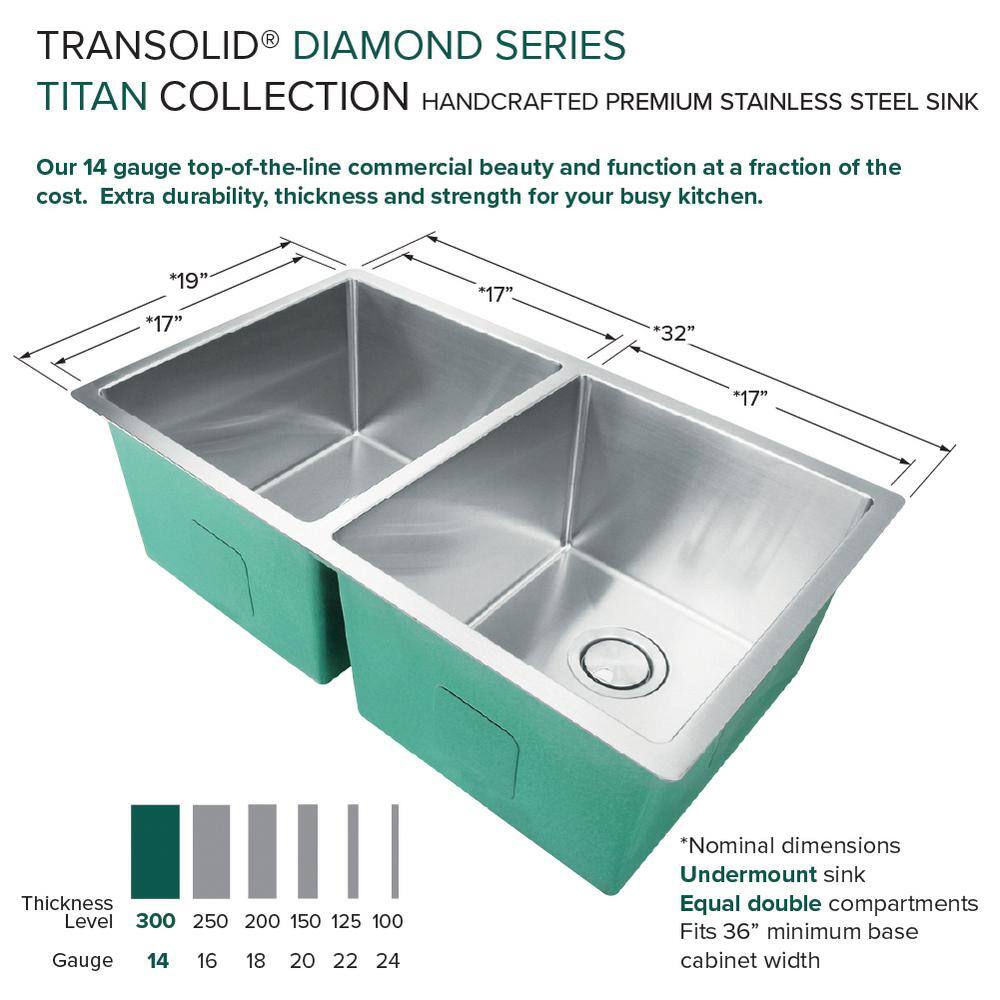 TRANSOLID® DIAMOND SERIES
TITAN COLLECTION HANDCRAFTED PREMIUM STAINLESS STEEL SINK

Our 14 gauge top-of-the-line commercial beauty and function at a fraction of the cost. Extra durability, thickness and strength for your busy kitchen.

*19”
*17”
*17”
*32”
*17”

| Thickness Level | 300 | 250 | 200 | 150 | 125 | 100 |
|---|---|---|---|---|---|---|
| Gauge | 14 | 16 | 18 | 20 | 22 | 24 |

*Nominal dimensions
Undermount sink
Equal double compartments
Fits 36” minimum base cabinet width